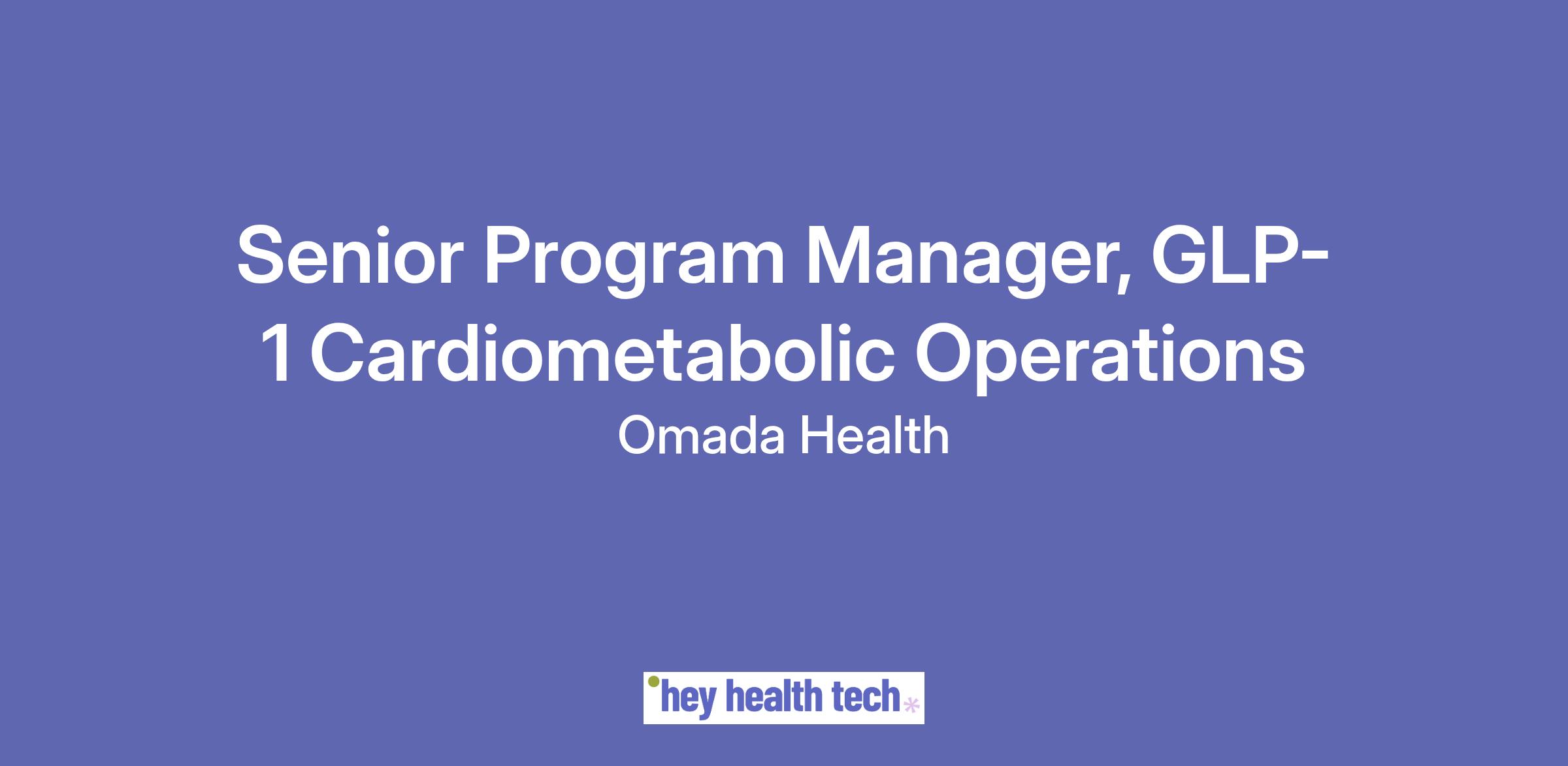 Senior Program Manager, GLP-1 Cardiometabolic Operations

Omada Health

hey health tech